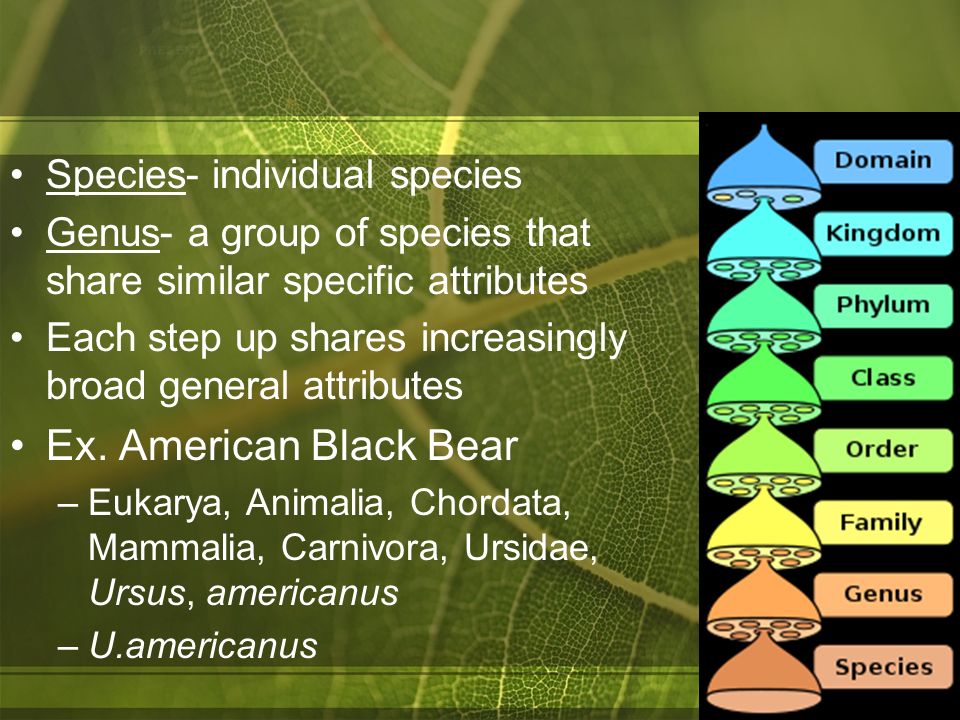 • Species- individual species
• Genus- a group of species that share similar specific attributes
• Each step up shares increasingly broad general attributes
• Ex. American Black Bear
– Eukarya, Animalia, Chordata, Mammalia, Carnivora, Ursidae, Ursus, americanus
– U.americanus

Domain
Kingdom
Phylum
Class
Order
Family
Genus
Species